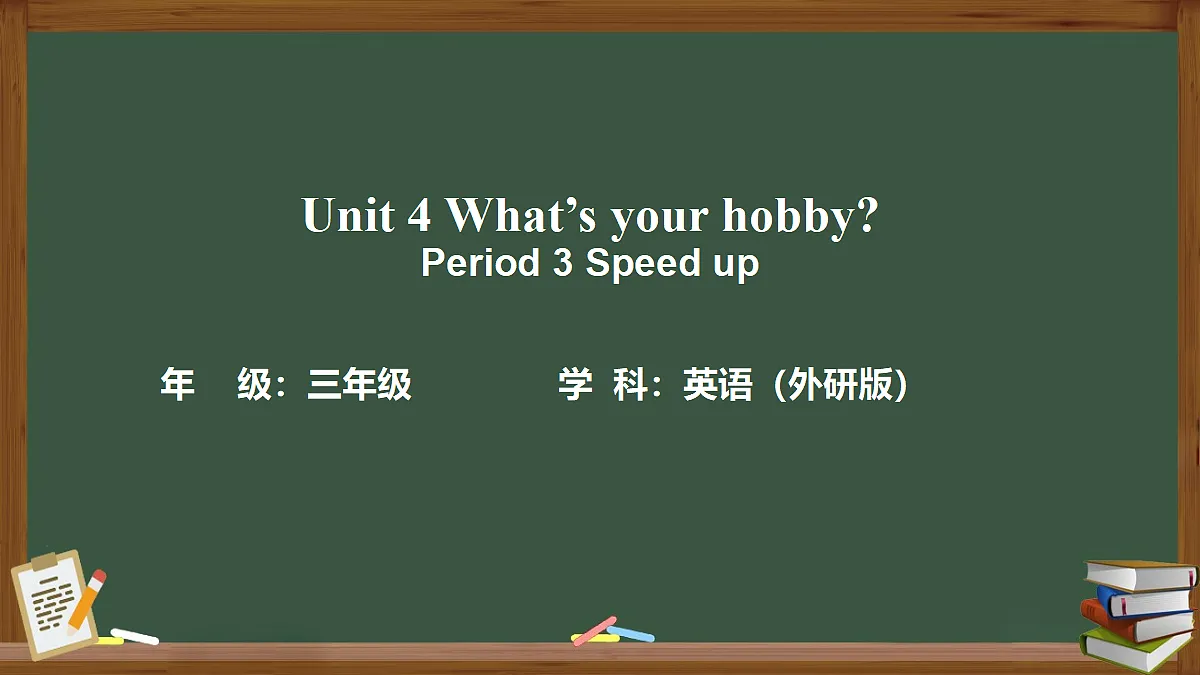 Unit 4 What’s your hobby?
Period 3 Speed up

年　级：三年级　　学　科：英语（外研版）